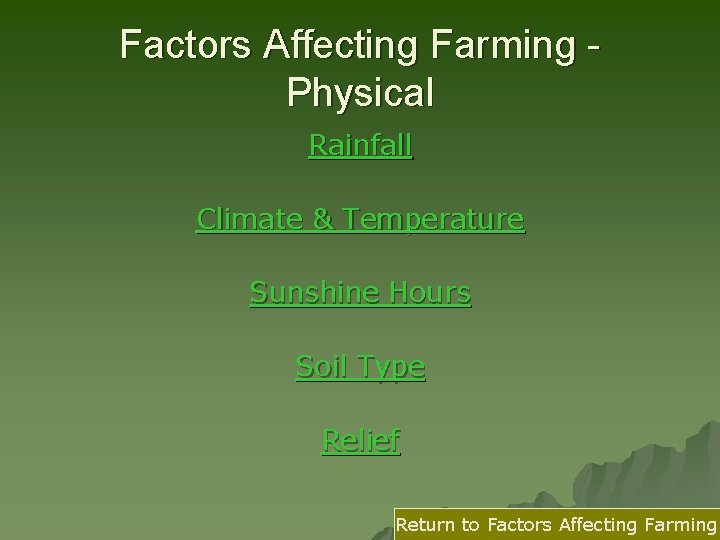 Factors Affecting Farming - Physical

Rainfall

Climate & Temperature

Sunshine Hours

Soil Type

Relief

Return to Factors Affecting Farming